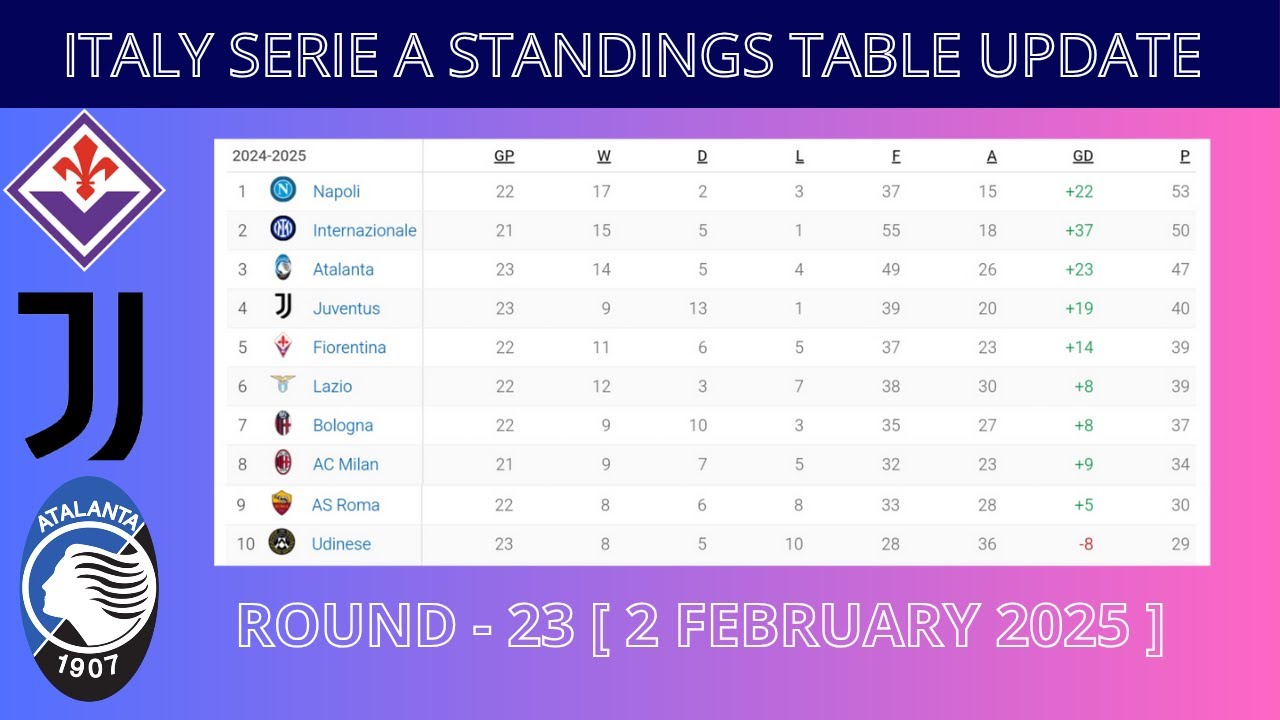 ITALY SERIE A STANDINGS TABLE UPDATE

ATALANTA
1907

| 2024-2025 | | GP | W | D | L | F | A | GD | P |
|---|---|---|---|---|---|---|---|---|---|
| 1 | Napoli | 22 | 17 | 2 | 3 | 37 | 15 | +22 | 53 |
| 2 | Internazionale | 21 | 15 | 5 | 1 | 55 | 18 | +37 | 50 |
| 3 | Atalanta | 23 | 14 | 5 | 4 | 49 | 26 | +23 | 47 |
| 4 | Juventus | 23 | 9 | 13 | 1 | 39 | 20 | +19 | 40 |
| 5 | Fiorentina | 22 | 11 | 6 | 5 | 37 | 23 | +14 | 39 |
| 6 | Lazio | 22 | 12 | 3 | 7 | 38 | 30 | +8 | 39 |
| 7 | Bologna | 22 | 9 | 10 | 3 | 35 | 27 | +8 | 37 |
| 8 | AC Milan | 21 | 9 | 7 | 5 | 32 | 23 | +9 | 34 |
| 9 | AS Roma | 22 | 8 | 6 | 8 | 33 | 28 | +5 | 30 |
| 10 | Udinese | 23 | 8 | 5 | 10 | 28 | 36 | -8 | 29 |

ROUND - 23 [ 2 FEBRUARY 2025 ]